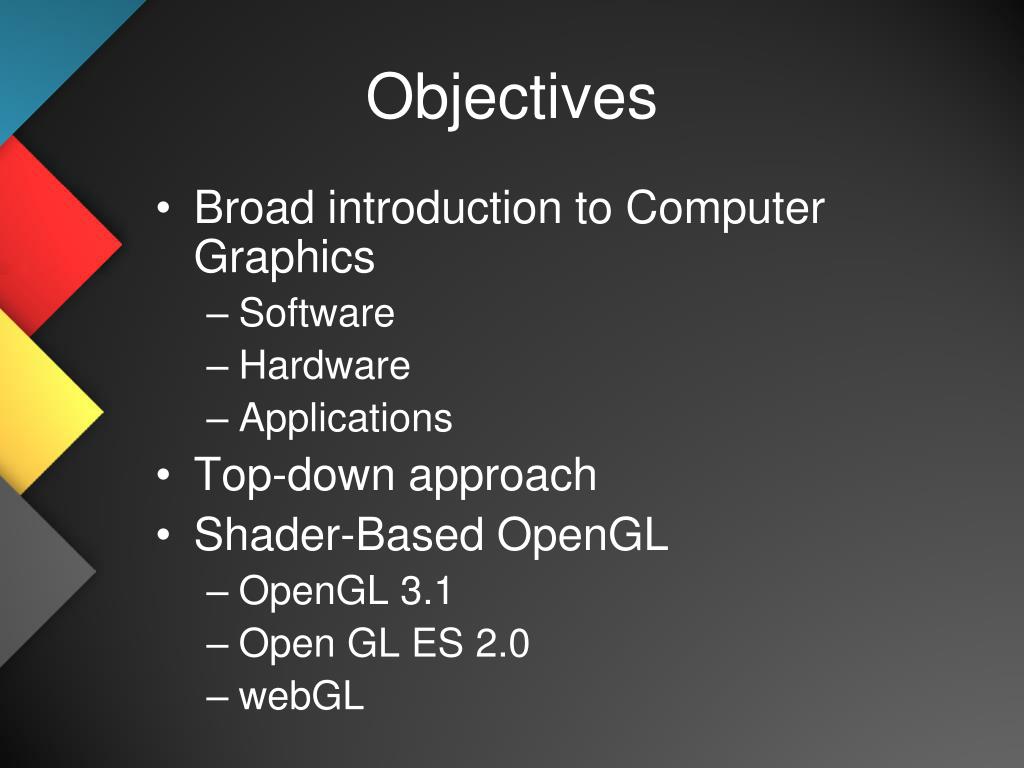 Objectives

• Broad introduction to Computer Graphics
– Software
– Hardware
– Applications
• Top-down approach
• Shader-Based OpenGL
– OpenGL 3.1
– Open GL ES 2.0
– webGL